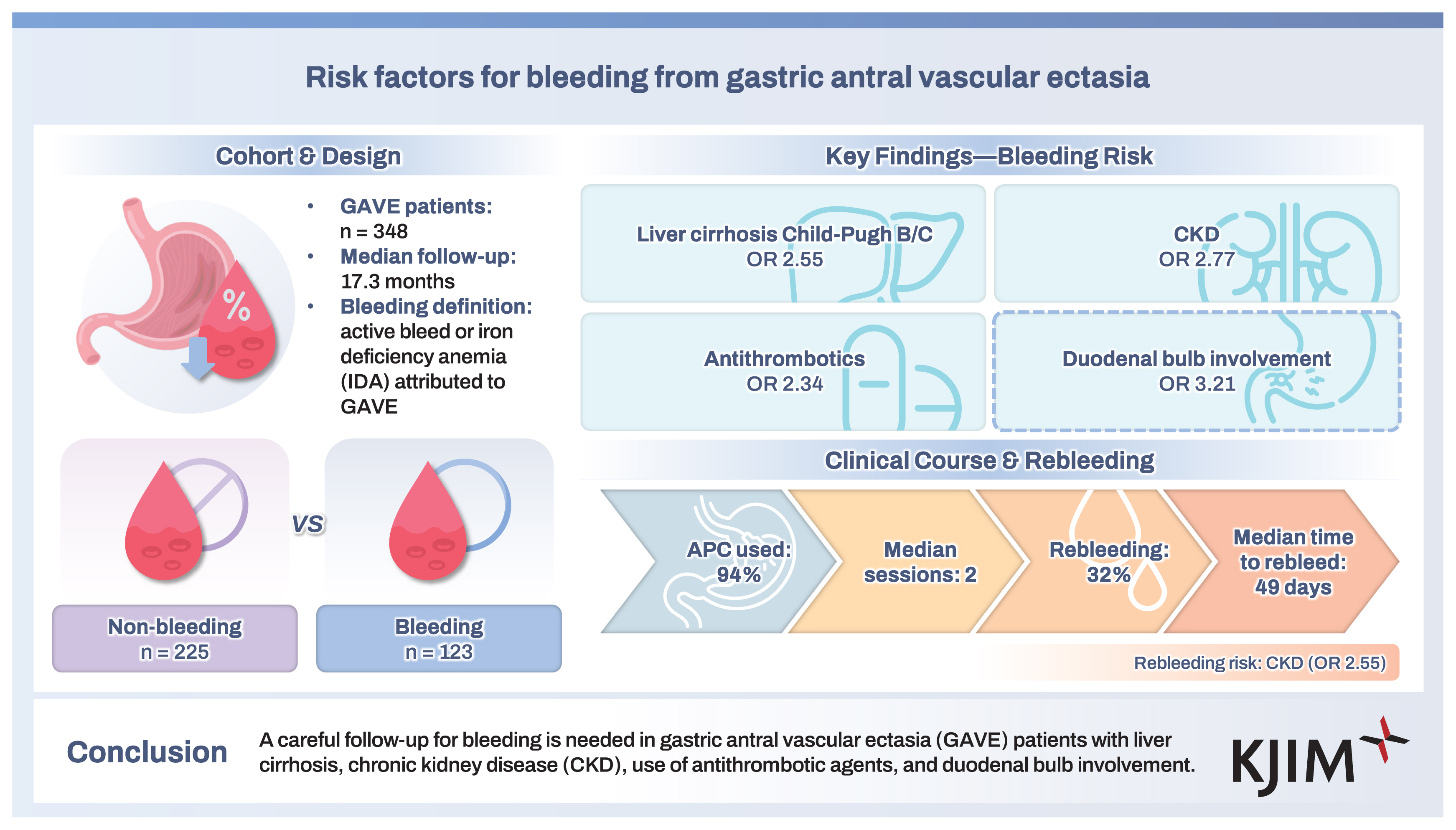 Risk factors for bleeding from gastric antral vascular ectasia

Cohort & Design

%

• GAVE patients: n = 348
• Median follow-up: 17.3 months
• Bleeding definition: active bleed or iron deficiency anemia (IDA) attributed to GAVE

VS

Non-bleeding
n = 225

Bleeding
n = 123

Key Findings—Bleeding Risk

Liver cirrhosis Child-Pugh B/C
OR 2.55

CKD
OR 2.77

Antithrombotics
OR 2.34

Duodenal bulb involvement
OR 3.21

Clinical Course & Rebleeding

APC used: 94%

Median sessions: 2

Rebleeding: 32%

Median time to rebleed: 49 days

Rebleeding risk: CKD (OR 2.55)

Conclusion

A careful follow-up for bleeding is needed in gastric antral vascular ectasia (GAVE) patients with liver cirrhosis, chronic kidney disease (CKD), use of antithrombotic agents, and duodenal bulb involvement.

KJIM